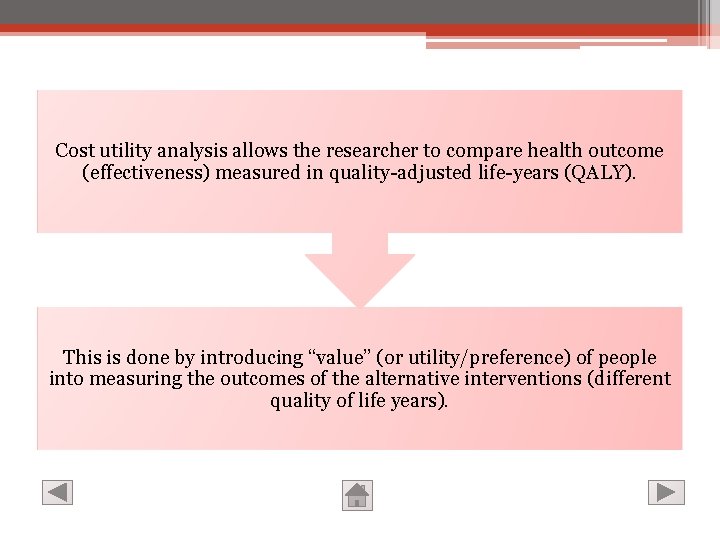 Cost utility analysis allows the researcher to compare health outcome (effectiveness) measured in quality-adjusted life-years (QALY).

This is done by introducing “value” (or utility/preference) of people into measuring the outcomes of the alternative interventions (different quality of life years).